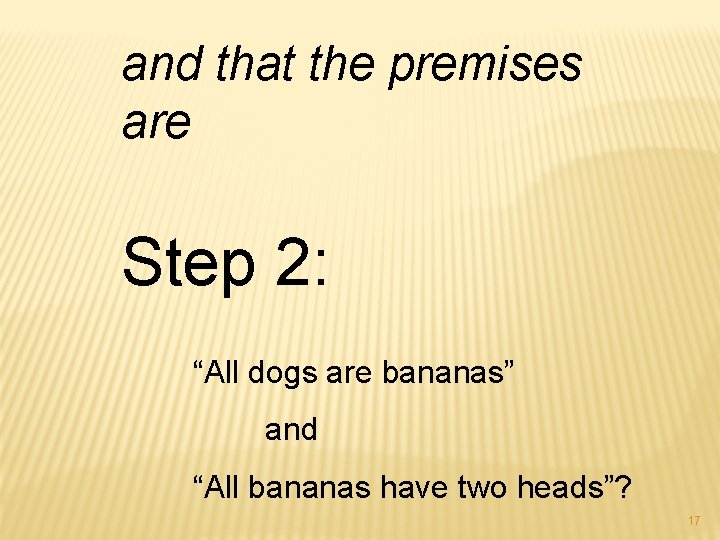 and that the premises are

Step 2:

“All dogs are bananas”

and

“All bananas have two heads”?

17